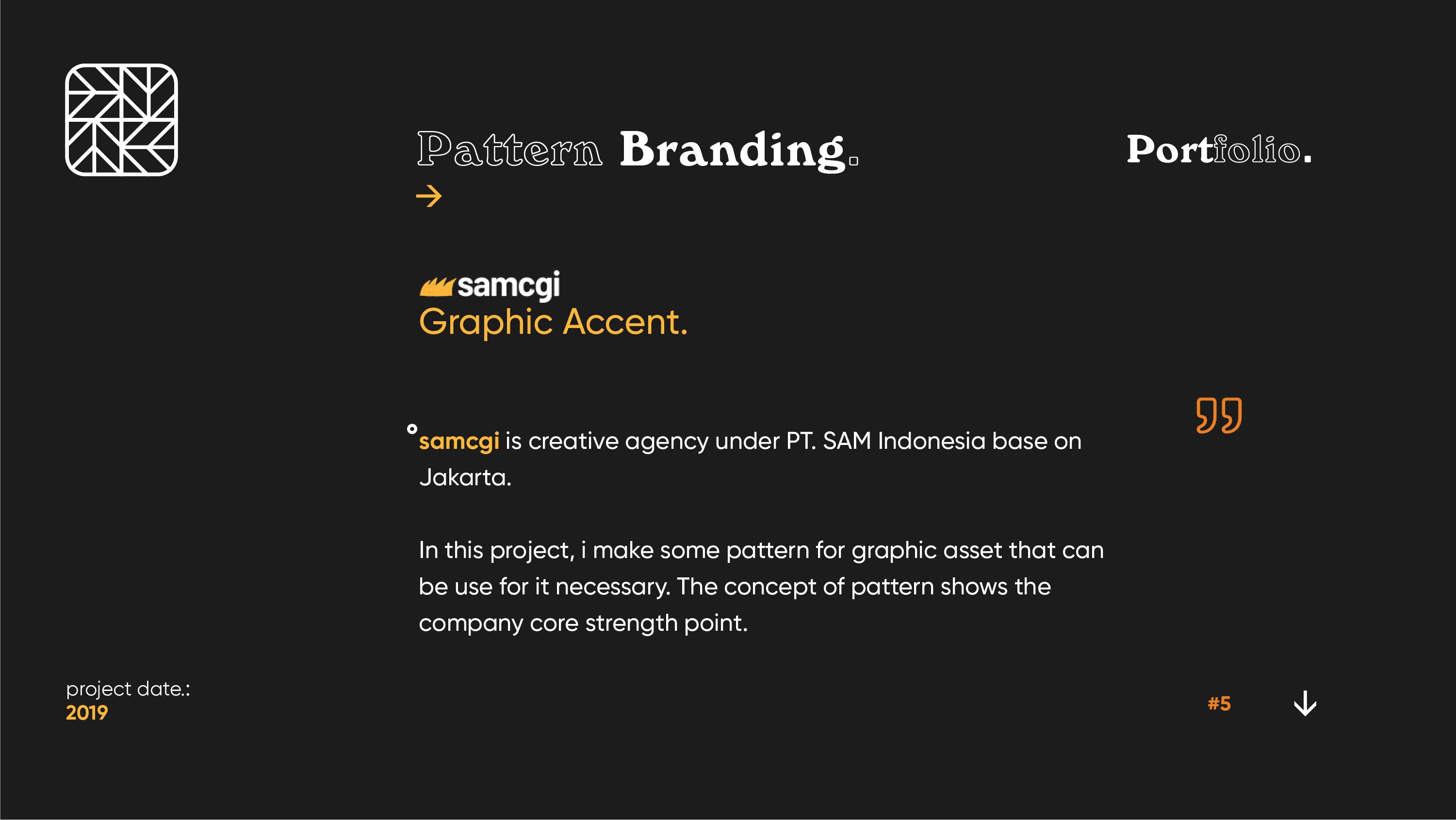 Pattern Branding.

Portfolio.

samcgi
Graphic Accent.

samcgi is creative agency under PT. SAM Indonesia base on Jakarta.

In this project, i make some pattern for graphic asset that can be use for it necessary. The concept of pattern shows the company core strength point.

project date.:
2019

#5